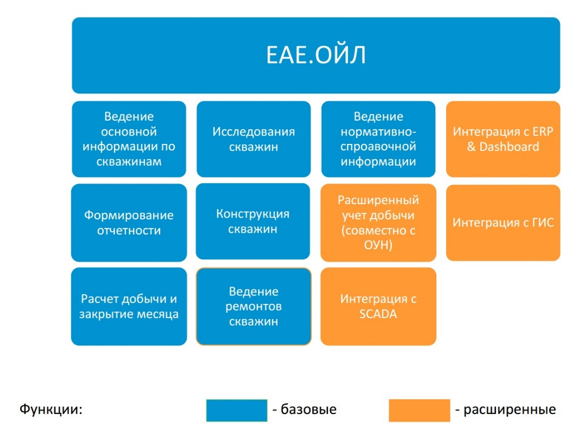 ЕАЕ.ОЙЛ

Ведение основной информации по скважинам

Исследования скважин

Ведение нормативно-спроавочной информации

Интеграция с ERP & Dashboard

Формирование отчетности

Конструкция скважин

Расширенный учет добычи (совместно с ОУН)

Интеграция с ГИС

Расчет добычи и закрытие месяца

Ведение ремонтов скважин

Интеграция с SCADA

Функции:

- базовые

- расширенные